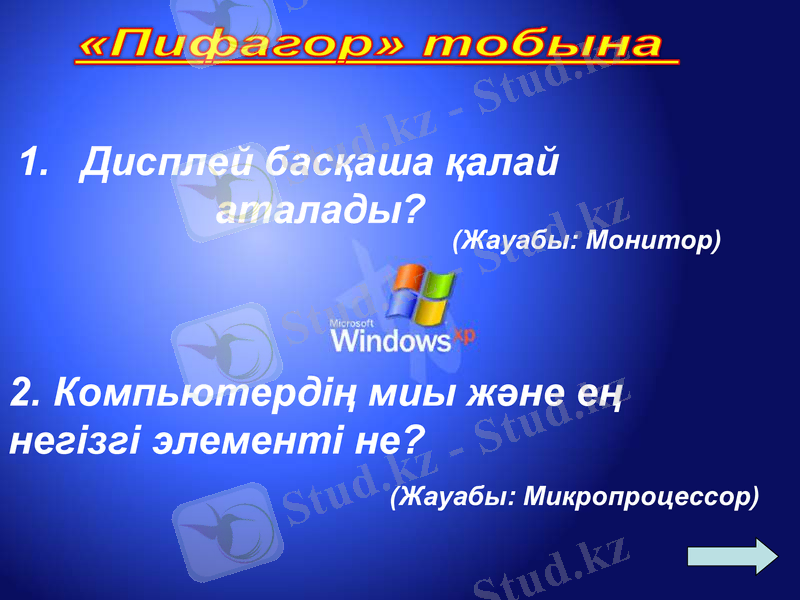 «Пифагор» тобына

1. Дисплей басқаша қалай аталады?

(Жауабы: Монитор)

Microsoft Windows xp

2. Компьютердің миы және ең негізгі элементі не?

(Жауабы: Микропроцессор)

Stud.kz - Stud.kz